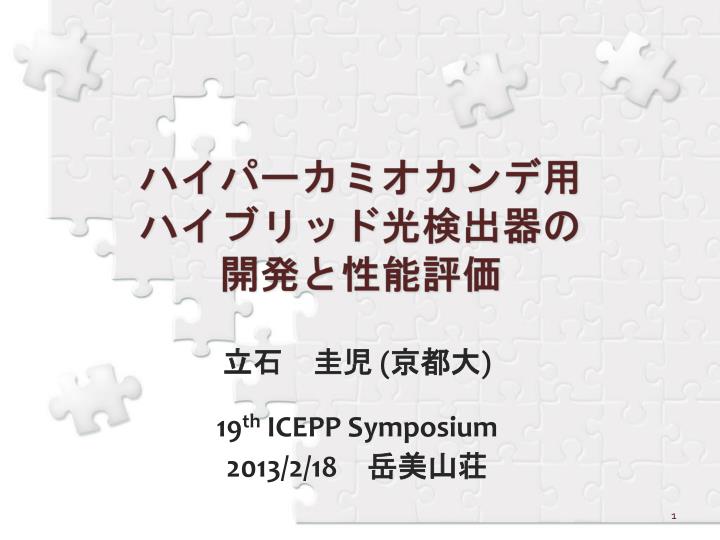 ハイパーカミオカンデ用
ハイブリッド光検出器の
開発と性能評価

立石　圭児 (京都大)

19$^{th}$ ICEPP Symposium
2013/2/18　岳美山荘

1